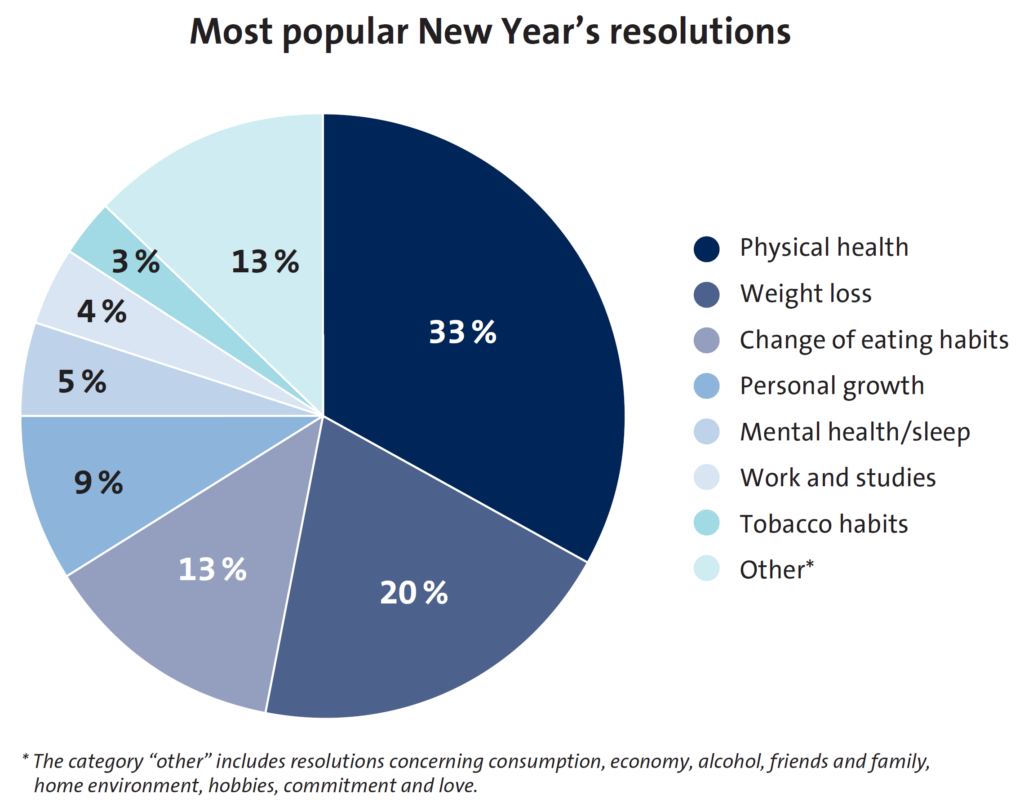 Most popular New Year's resolutions

33 %
20 %
13 %
9 %
5 %
4 %
3 %
13 %

Physical health
Weight loss
Change of eating habits
Personal growth
Mental health/sleep
Work and studies
Tobacco habits
Other*

* The category "other" includes resolutions concerning consumption, economy, alcohol, friends and family, home environment, hobbies, commitment and love.